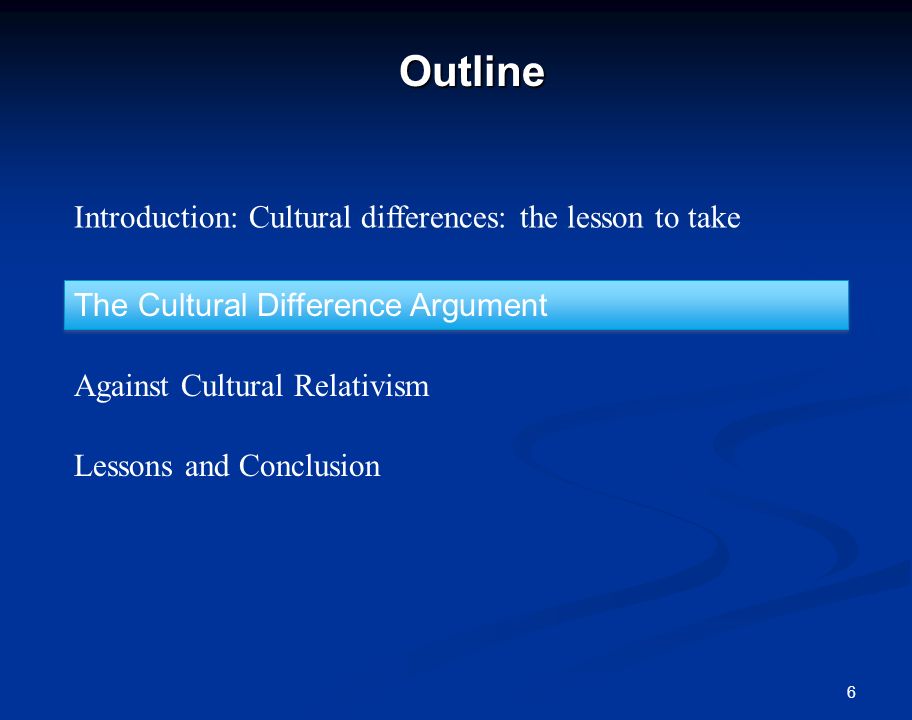 Outline

Introduction: Cultural differences: the lesson to take

The Cultural Difference Argument

Against Cultural Relativism

Lessons and Conclusion

6